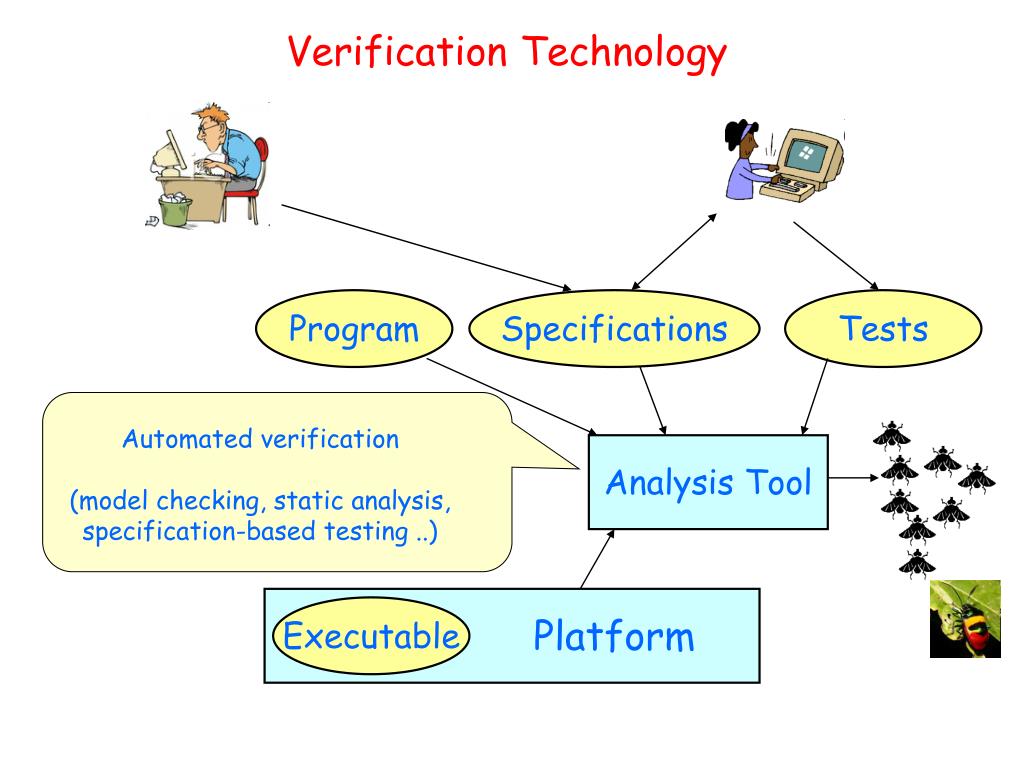 Verification Technology

Program

Specifications

Tests

Automated verification

(model checking, static analysis, specification-based testing ..)

Analysis Tool

Executable

Platform